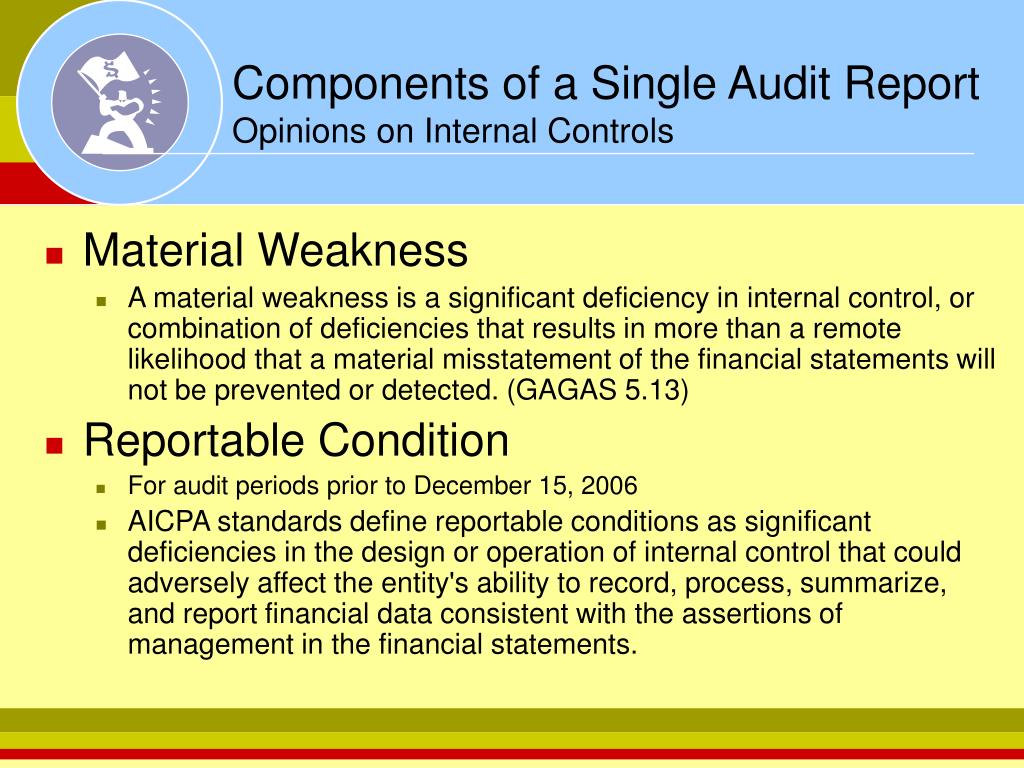 Components of a Single Audit Report
Opinions on Internal Controls

Material Weakness
A material weakness is a significant deficiency in internal control, or combination of deficiencies that results in more than a remote likelihood that a material misstatement of the financial statements will not be prevented or detected. (GAGAS 5.13)

Reportable Condition
For audit periods prior to December 15, 2006
AICPA standards define reportable conditions as significant deficiencies in the design or operation of internal control that could adversely affect the entity's ability to record, process, summarize, and report financial data consistent with the assertions of management in the financial statements.